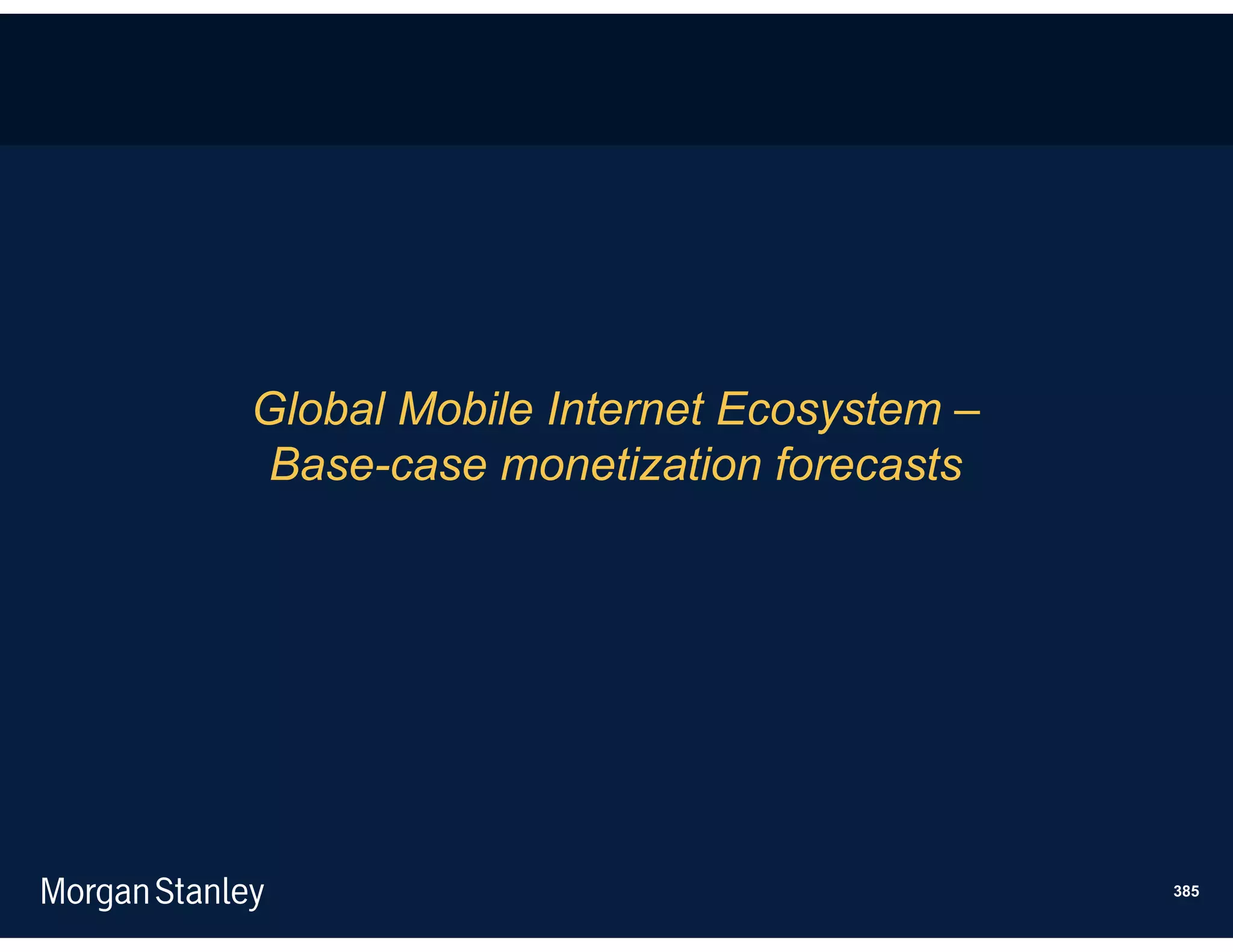 Global Mobile Internet Ecosystem – Base-case monetization forecasts

Morgan Stanley

385